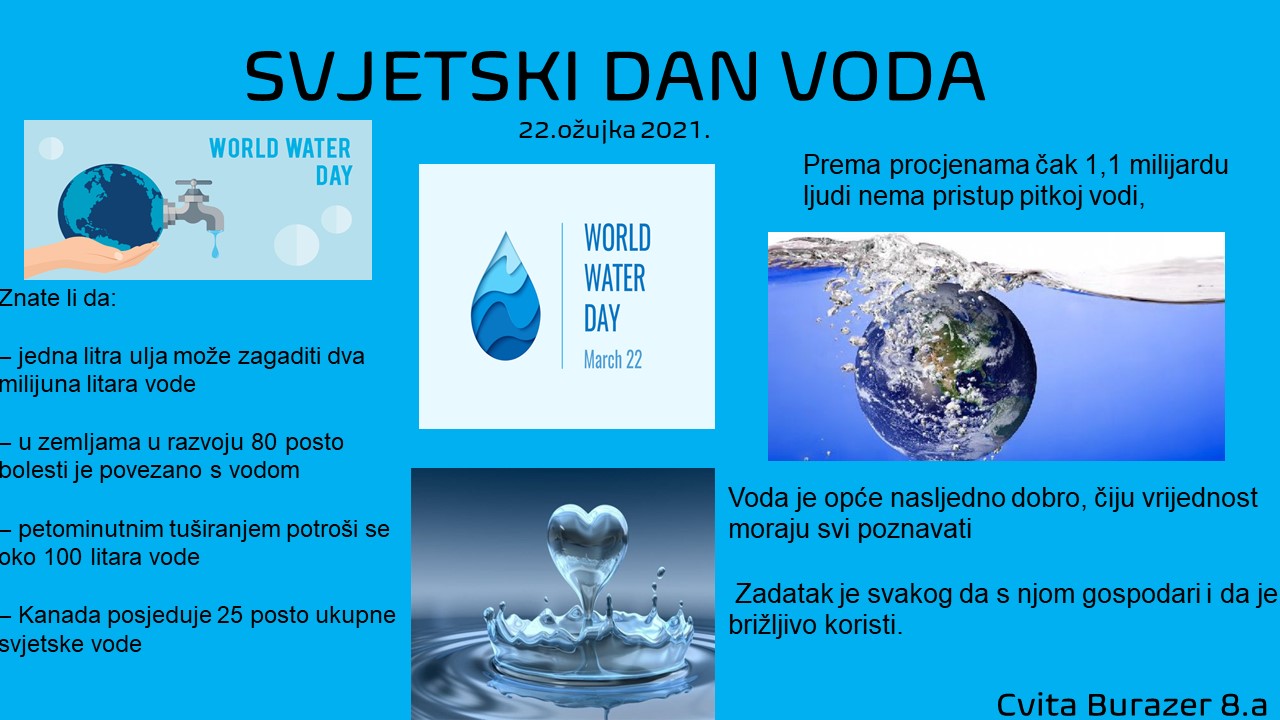 SVJETSKI DAN VODA

22.ožujka 2021.

WORLD WATER DAY

Znate li da:

– jedna litra ulja može zagaditi dva milijuna litara vode

– u zemljama u razvoju 80 posto bolesti je povezano s vodom

– petominutnim tuširanjem potroši se oko 100 litara vode

– Kanada posjeduje 25 posto ukupne svjetske vode

WORLD WATER DAY
March 22

Prema procjenama čak 1,1 milijardu ljudi nema pristup pitkoj vodi,

Voda je opće nasljedno dobro, čiju vrijednost moraju svi poznavati

Zadatak je svakog da s njom gospodari i da je brižljivo koristi.

Cvita Burazer 8.a